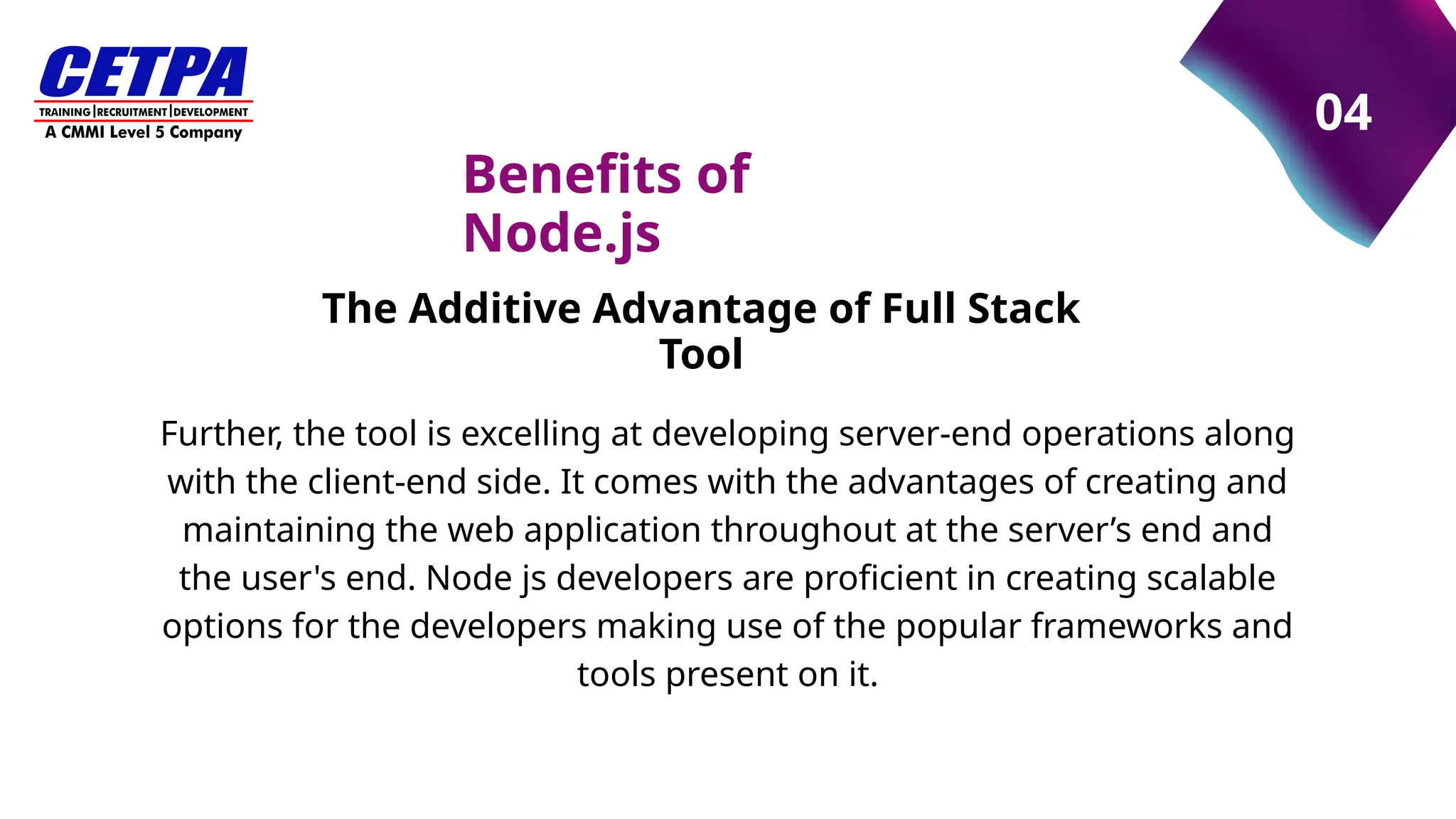 CETPA
TRAINING | RECRUITMENT | DEVELOPMENT
A CMMI Level 5 Company

04

Benefits of Node.js

The Additive Advantage of Full Stack Tool

Further, the tool is excelling at developing server-end operations along with the client-end side. It comes with the advantages of creating and maintaining the web application throughout at the server’s end and the user's end. Node js developers are proficient in creating scalable options for the developers making use of the popular frameworks and tools present on it.